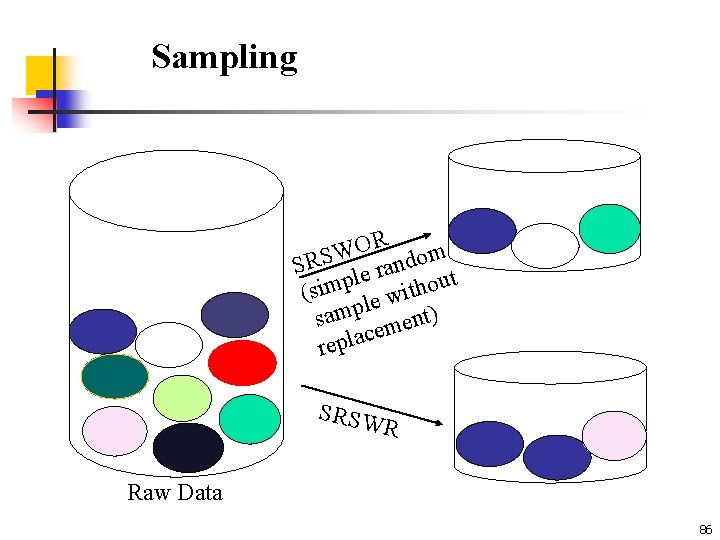 Sampling

SRSWOR
(simple random
sample without
replacement)

SRSWR

Raw Data

86